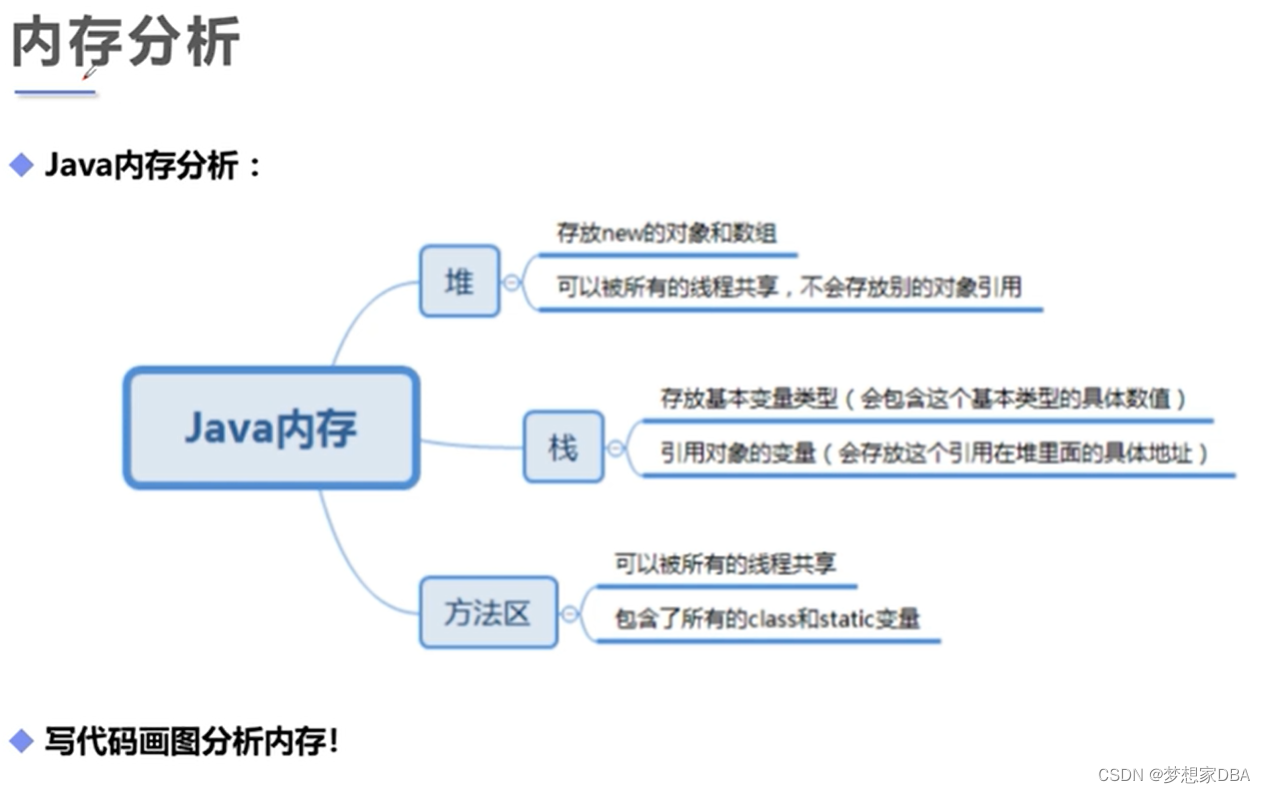 内存分析

Java内存分析：

Java内存

堆

存放new的对象和数组

可以被所有的线程共享，不会存放别的对象引用

栈

存放基本变量类型（会包含这个基本类型的具体数值）

引用对象的变量（会存放这个引用在堆里面的具体地址）

方法区

可以被所有的线程共享

包含了所有的class和static变量

写代码画图分析内存!

CSDN @梦想家DBA